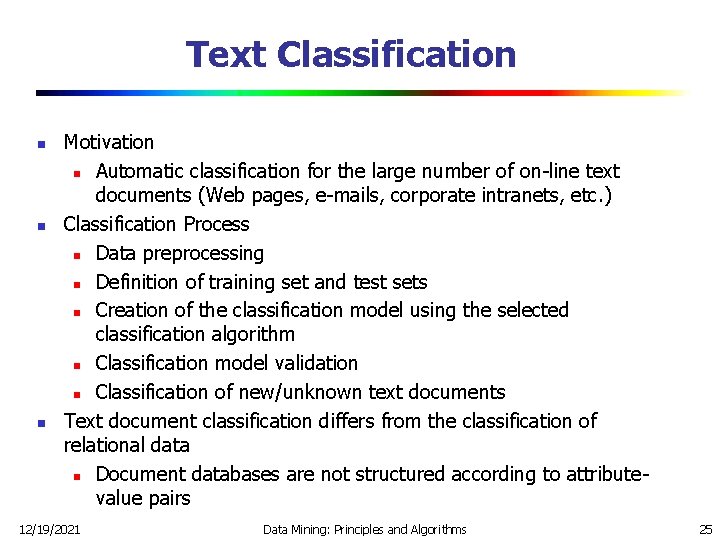 Text Classification

- Motivation
  - Automatic classification for the large number of on-line text documents (Web pages, e-mails, corporate intranets, etc.)
- Classification Process
  - Data preprocessing
  - Definition of training set and test sets
  - Creation of the classification model using the selected classification algorithm
  - Classification model validation
  - Classification of new/unknown text documents
- Text document classification differs from the classification of relational data
  - Document databases are not structured according to attribute-value pairs

12/19/2021 Data Mining: Principles and Algorithms 25